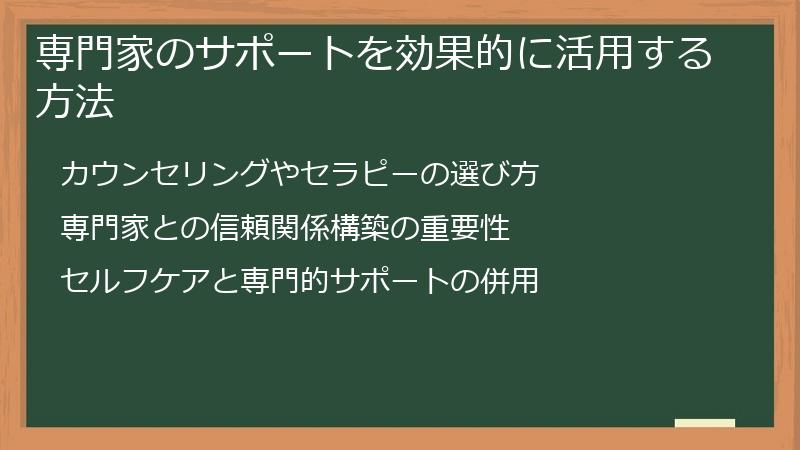 専門家のサポートを効果的に活用する方法

カウンセリングやセラピーの選び方

専門家との信頼関係構築の重要性

セルフケアと専門的サポートの併用